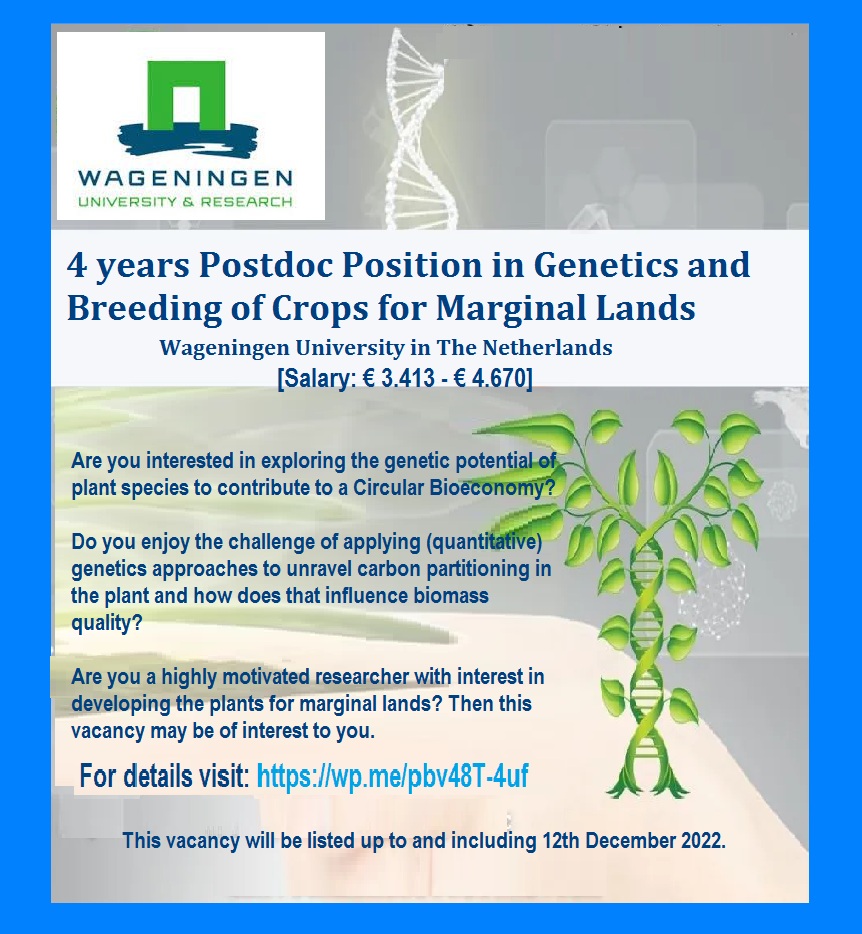 WAGENINGEN
UNIVERSITY & RESEARCH

4 years Postdoc Position in Genetics and Breeding of Crops for Marginal Lands

Wageningen University in The Netherlands

[Salary: € 3.413 - € 4.670]

Are you interested in exploring the genetic potential of plant species to contribute to a Circular Bioeconomy?

Do you enjoy the challenge of applying (quantitative) genetics approaches to unravel carbon partitioning in the plant and how does that influence biomass quality?

Are you a highly motivated researcher with interest in developing the plants for marginal lands? Then this vacancy may be of interest to you.

For details visit: https://wp.me/pbv48T-4uf

This vacancy will be listed up to and including 12th December 2022.